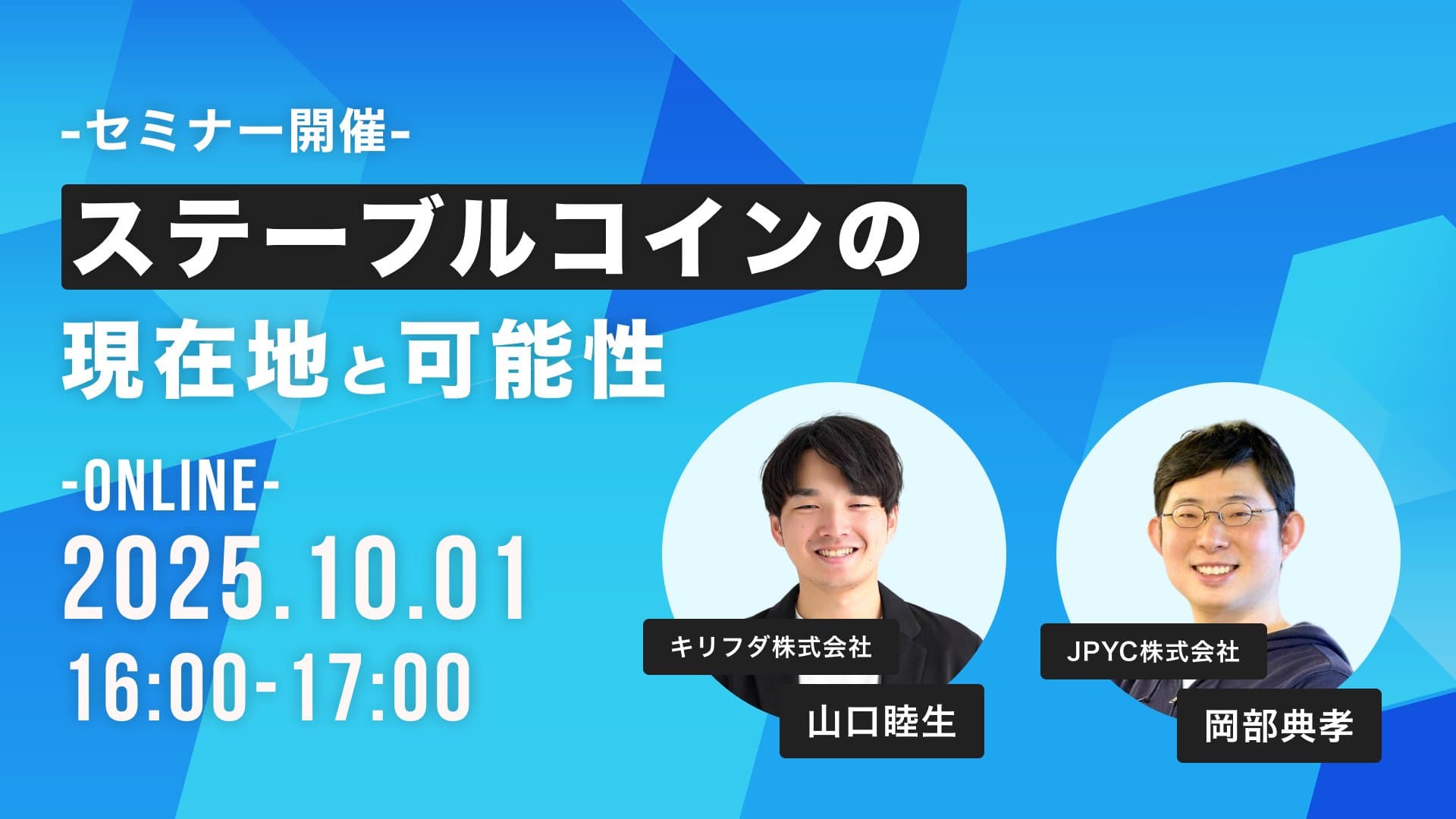 -セミナー開催-

ステーブルコインの
現在地と可能性

-ONLINE-
2025.10.01
16:00-17:00

キリフダ株式会社
山口睦生

JPYC株式会社
岡部典孝